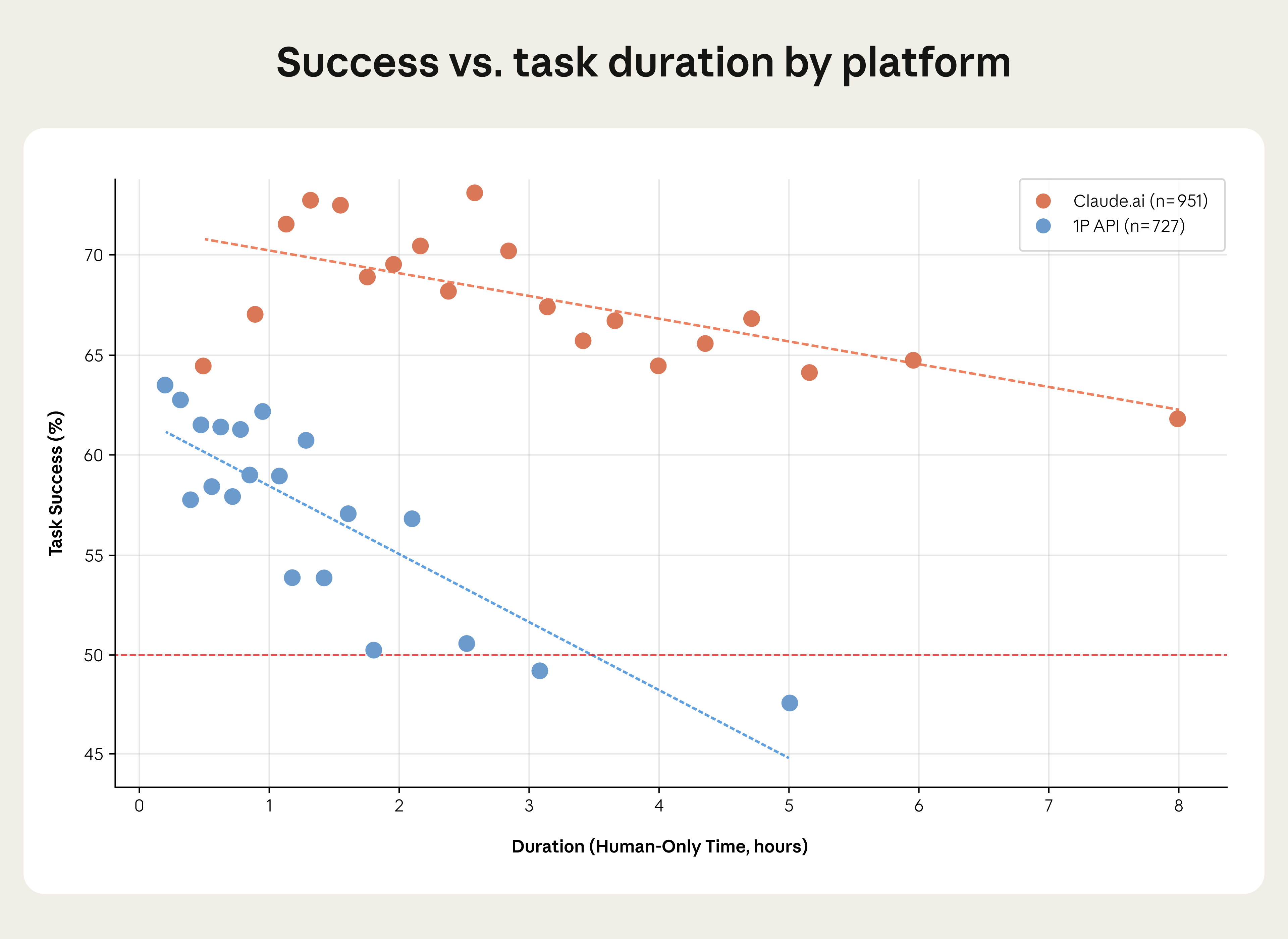 Success vs. task duration by platform

Claude.ai (n=951)
1P API (n=727)

Task Success (%)

70
65
60
55
50
45

0
1
2
3
4
5
6
7
8

Duration (Human-Only Time, hours)